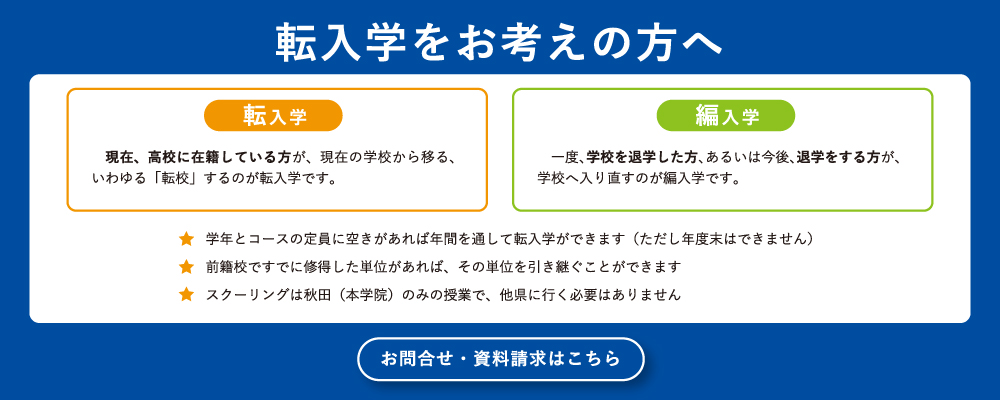 転入学をお考えの方へ

転入学

現在、高校に在籍している方が、現在の学校から移る、いわゆる「転校」するのが転入学です。

編入学

一度、学校を退学した方、あるいは今後、退学をする方が、学校へ入り直すのが編入学です。

★ 学年とコースの定員に空きがあれば年間を通して転入学ができます（ただし年度末はできません）

★ 前籍校ですでに修得した単位があれば、その単位を引き継ぐことができます

★ スクーリングは秋田（本学院）のみの授業で、他県に行く必要はありません

お問合せ・資料請求はこちら